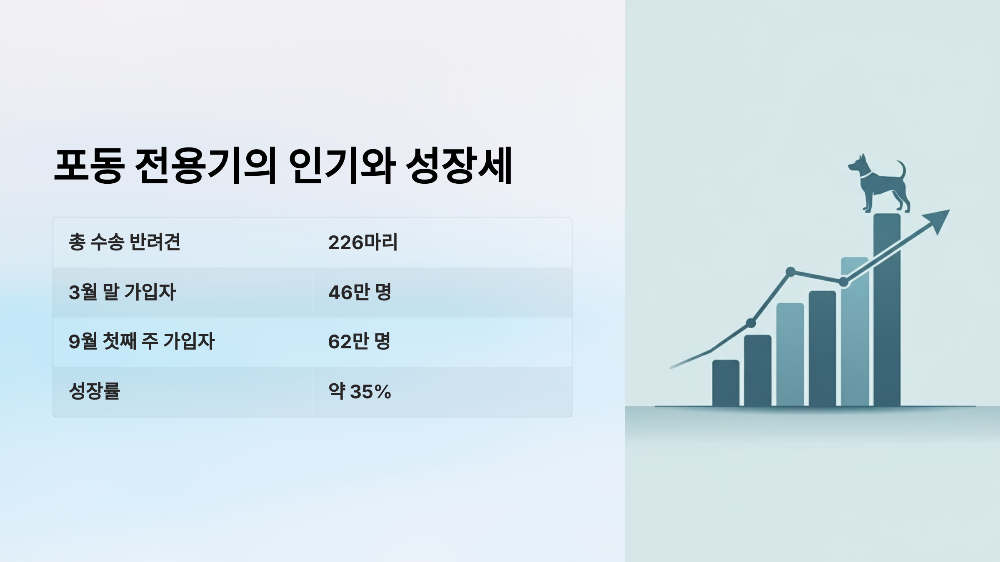 포동 전용기의 인기와 성장세

| 총 수송 반려견 | 226마리 |
|---|---|
| 3월 말 가입자 | 46만 명 |
| 9월 첫째 주 가입자 | 62만 명 |
| 성장률 | 약 35% |